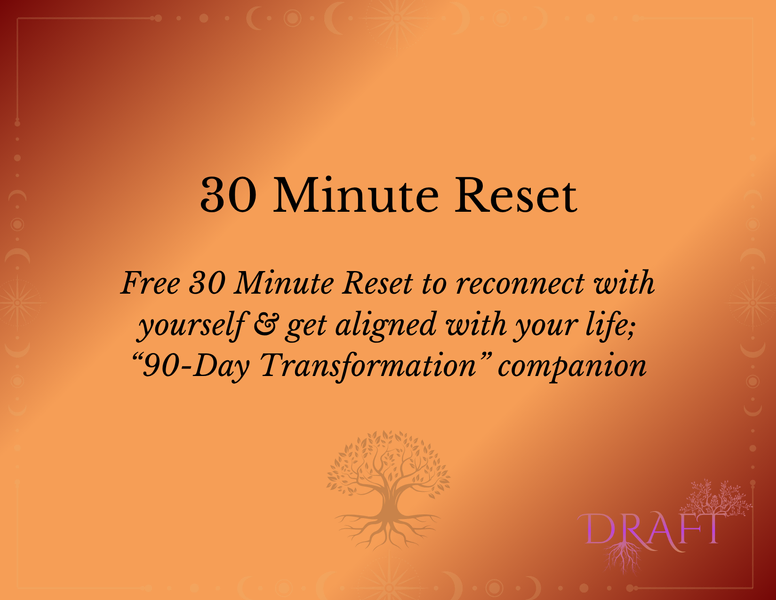 30 Minute Reset

Free 30 Minute Reset to reconnect with yourself & get aligned with your life; “90-Day Transformation” companion

DRAFT